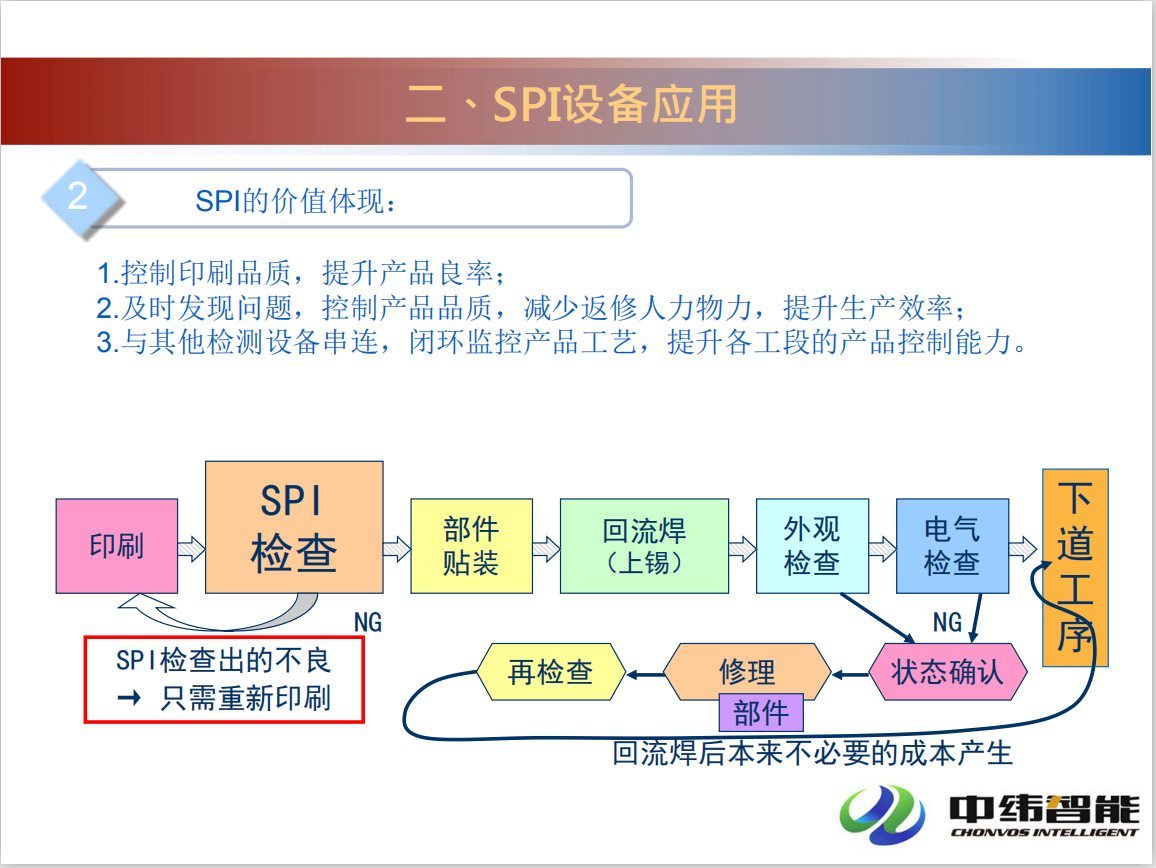 二、SPI设备应用

2 SPI的价值体现：

1.控制印刷品质，提升产品良率；
2.及时发现问题，控制产品品质，减少返修人力物力，提升生产效率；
3.与其他检测设备串连，闭环监控产品工艺，提升各工段的产品控制能力。

印刷

SPI 检查

部件 贴装

回流焊 （上锡）

外观 检查

电气 检查

下道工序

NG

NG

SPI检查出的不良 → 只需重新印刷

再检查

修理

部件

状态确认

回流焊后本来不必要的成本产生

中纬智能
CHONVOS INTELLIGENT